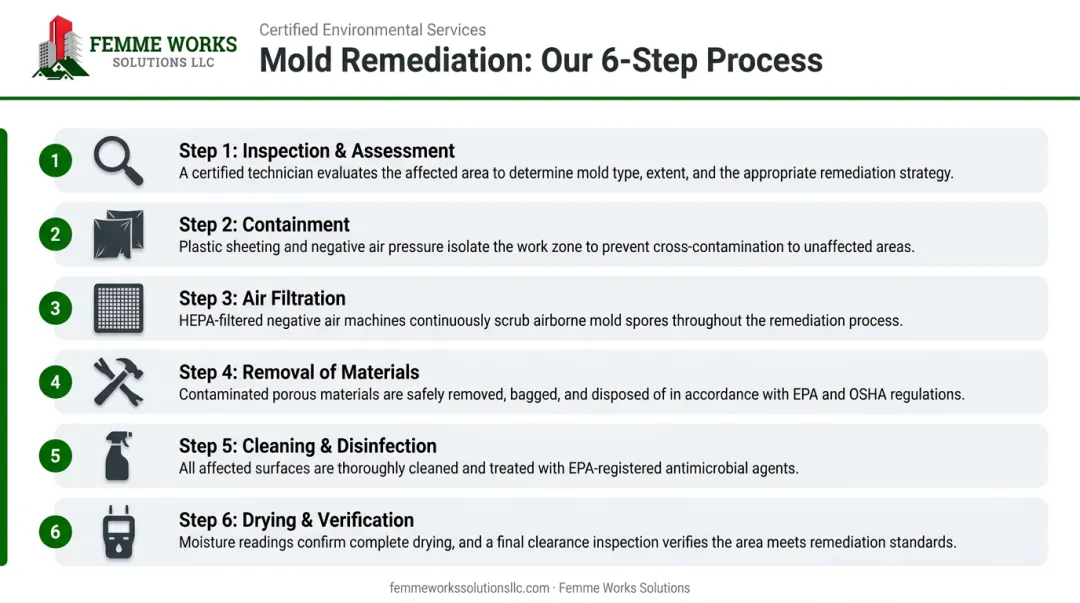 FEMME WORKS
SOLUTIONS LLC

Certified Environmental Services
Mold Remediation: Our 6-Step Process

1
Step 1: Inspection & Assessment
A certified technician evaluates the affected area to determine mold type, extent, and the appropriate remediation strategy.

2
Step 2: Containment
Plastic sheeting and negative air pressure isolate the work zone to prevent cross-contamination to unaffected areas.

3
Step 3: Air Filtration
HEPA-filtered negative air machines continuously scrub airborne mold spores throughout the remediation process.

4
Step 4: Removal of Materials
Contaminated porous materials are safely removed, bagged, and disposed of in accordance with EPA and OSHA regulations.

5
Step 5: Cleaning & Disinfection
All affected surfaces are thoroughly cleaned and treated with EPA-registered antimicrobial agents.

6
Step 6: Drying & Verification
Moisture readings confirm complete drying, and a final clearance inspection verifies the area meets remediation standards.

femmeworkssolutionsllc.com · Femme Works Solutions